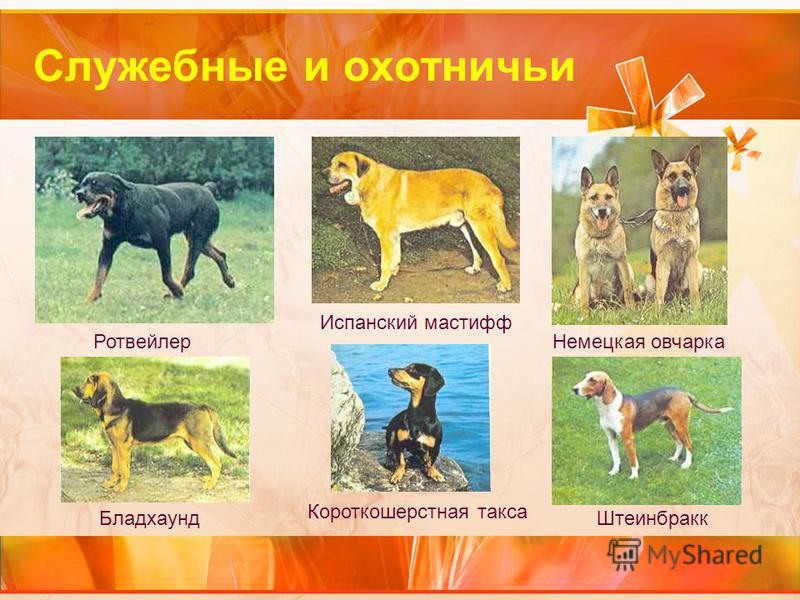 Служебные и охотничьи

Ротвейлер

Испанский мастифф

Немецкая овчарка

Бладхаунд

Короткошерстная такса

Штеинбракк

MyShared